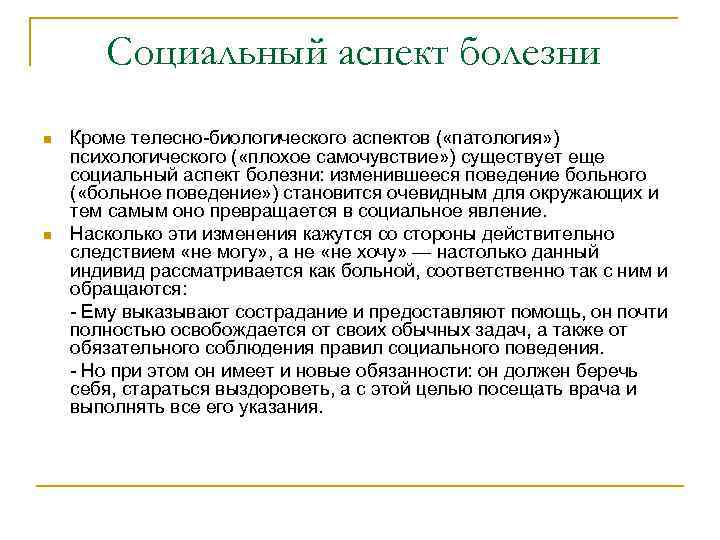 Социальный аспект болезни

Кроме телесно-биологического аспектов («патология») психологического («плохое самочувствие») существует еще социальный аспект болезни: изменившееся поведение больного («больное поведение») становится очевидным для окружающих и тем самым оно превращается в социальное явление.

Насколько эти изменения кажутся со стороны действительно следствием «не могу», а не «не хочу» — настолько данный индивид рассматривается как больной, соответственно так с ним и обращаются:

- Ему выказывают сострадание и предоставляют помощь, он почти полностью освобождается от своих обычных задач, а также от обязательного соблюдения правил социального поведения.

- Но при этом он имеет и новые обязанности: он должен беречь себя, стараться выздороветь, а с этой целью посещать врача и выполнять все его указания.